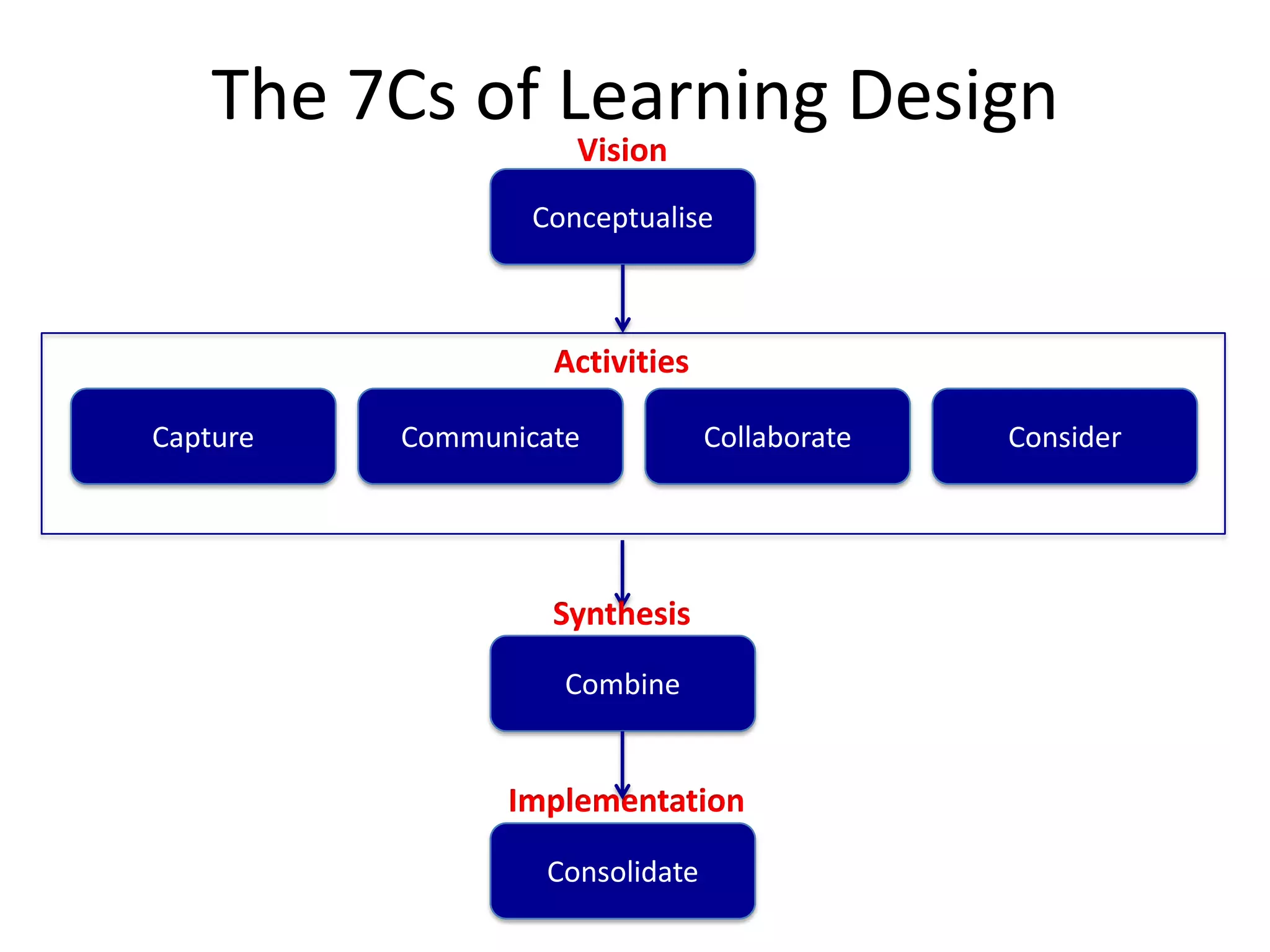 The 7Cs of Learning Design

Vision

Conceptualise

Activities

Capture

Communicate

Collaborate

Consider

Synthesis

Combine

Implementation

Consolidate